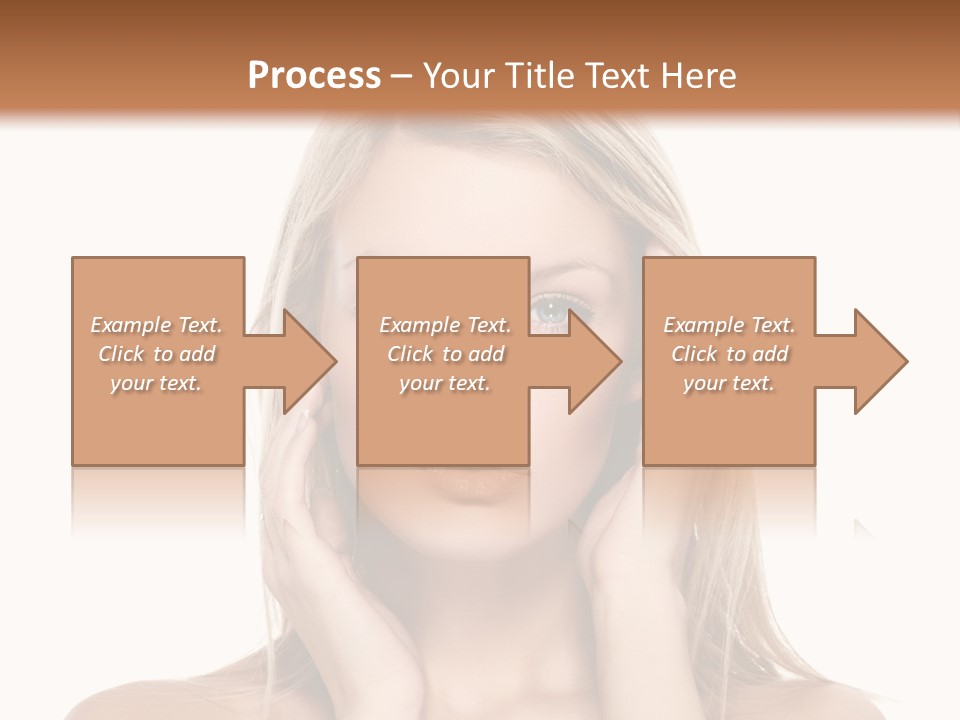 Process – Your Title Text Here

Example Text. Click to add your text.

Example Text. Click to add your text.

Example Text. Click to add your text.